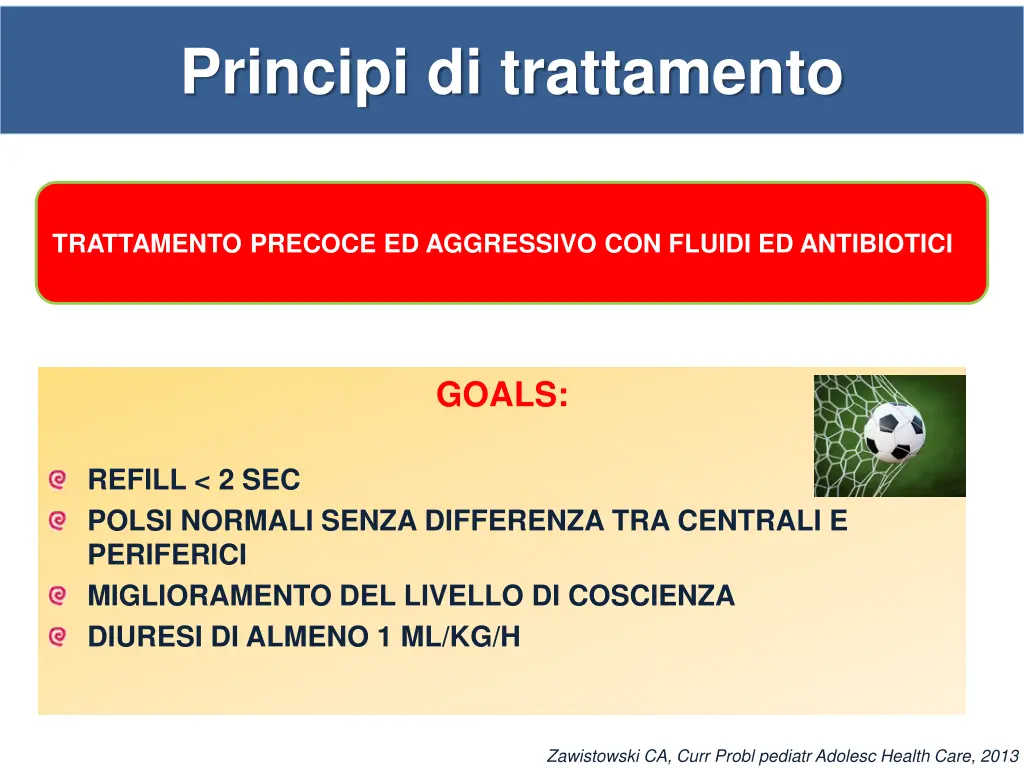 Principi di trattamento

TRATTAMENTO PRECOCE ED AGGRESSIVO CON FLUIDI ED ANTIBIOTICI

GOALS:

REFILL < 2 SEC
POLSI NORMALI SENZA DIFFERENZA TRA CENTRALI E PERIFERICI
MIGLIORAMENTO DEL LIVELLO DI COSCIENZA
DIURESI DI ALMENO 1 ML/KG/H

Zawistowski CA, Curr Probl pediatr Adolesc Health Care, 2013